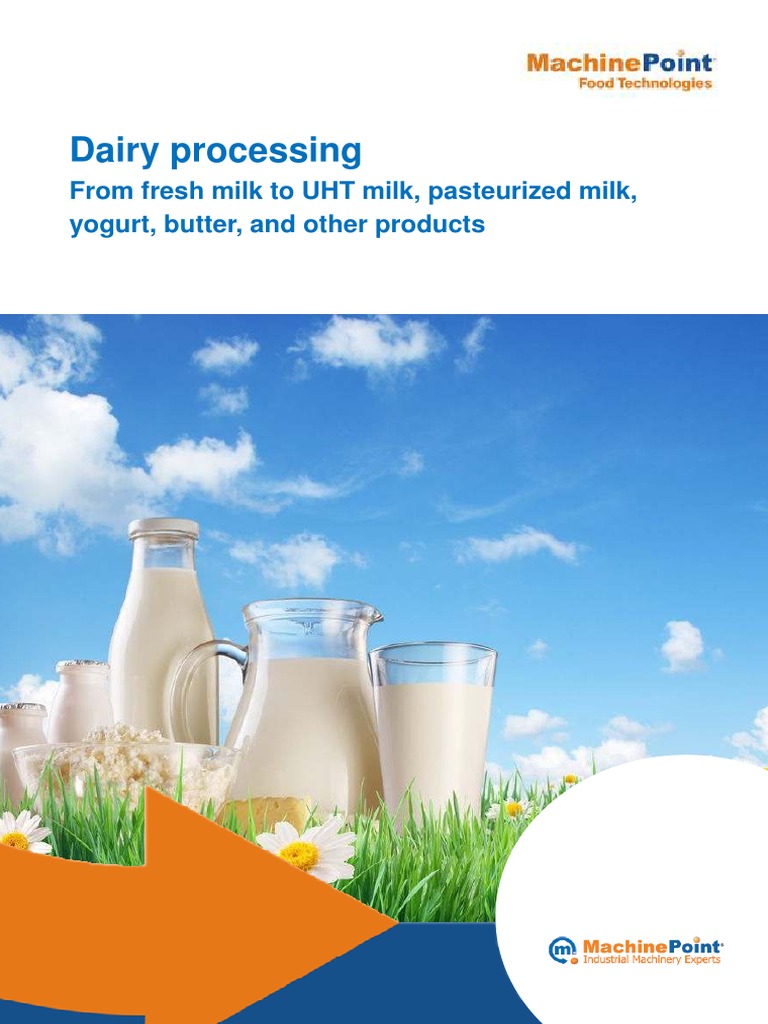 MachinePoint
Food Technologies

Dairy processing

From fresh milk to UHT milk, pasteurized milk, yogurt, butter, and other products

m MachinePoint
Industrial Machinery Experts